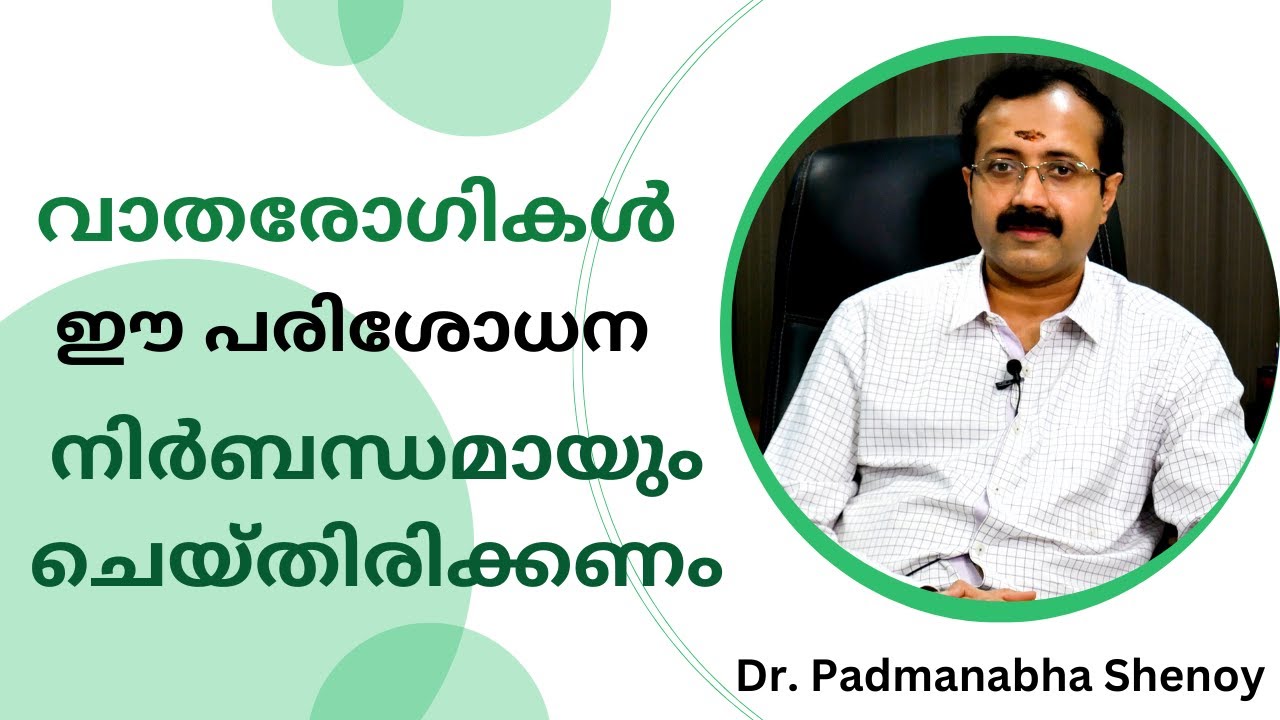 വാതരോഗികൾ
ഈ പരിശോധന
നിർബന്ധമായും
ചെയ്തിരിക്കണം

Dr. Padmanabha Shenoy